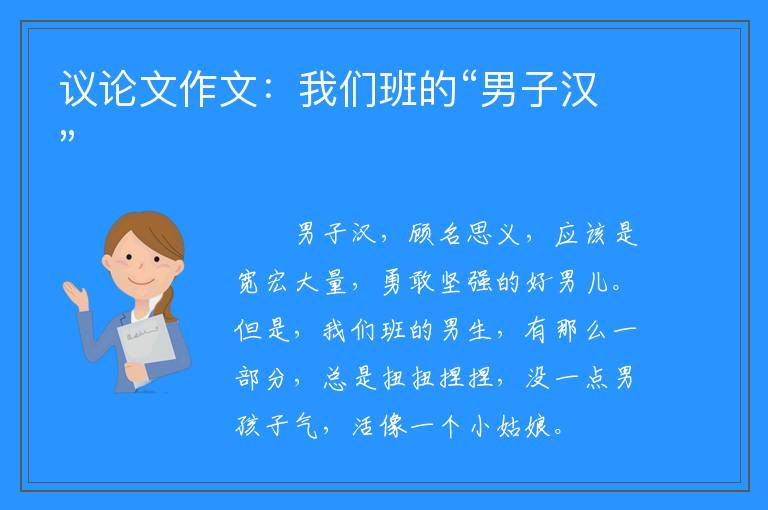 议论文作文：我们班的“男子汉”

男子汉，顾名思义，应该是宽宏大量，勇敢坚强的好男儿。但是，我们班的男生，有那么一部分，总是扭扭捏捏，没一点男孩子气，活像一个小姑娘。